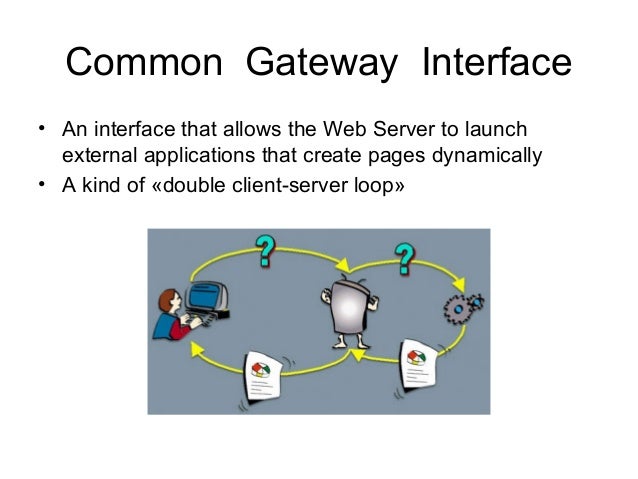 Common Gateway Interface

• An interface that allows the Web Server to launch external applications that create pages dynamically
• A kind of «double client-server loop»

?

?